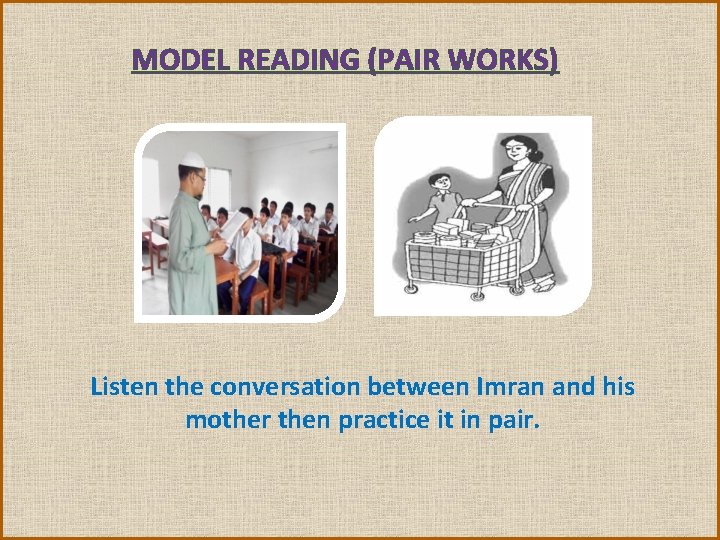 MODEL READING (PAIR WORKS)

Listen the conversation between Imran and his mother then practice it in pair.